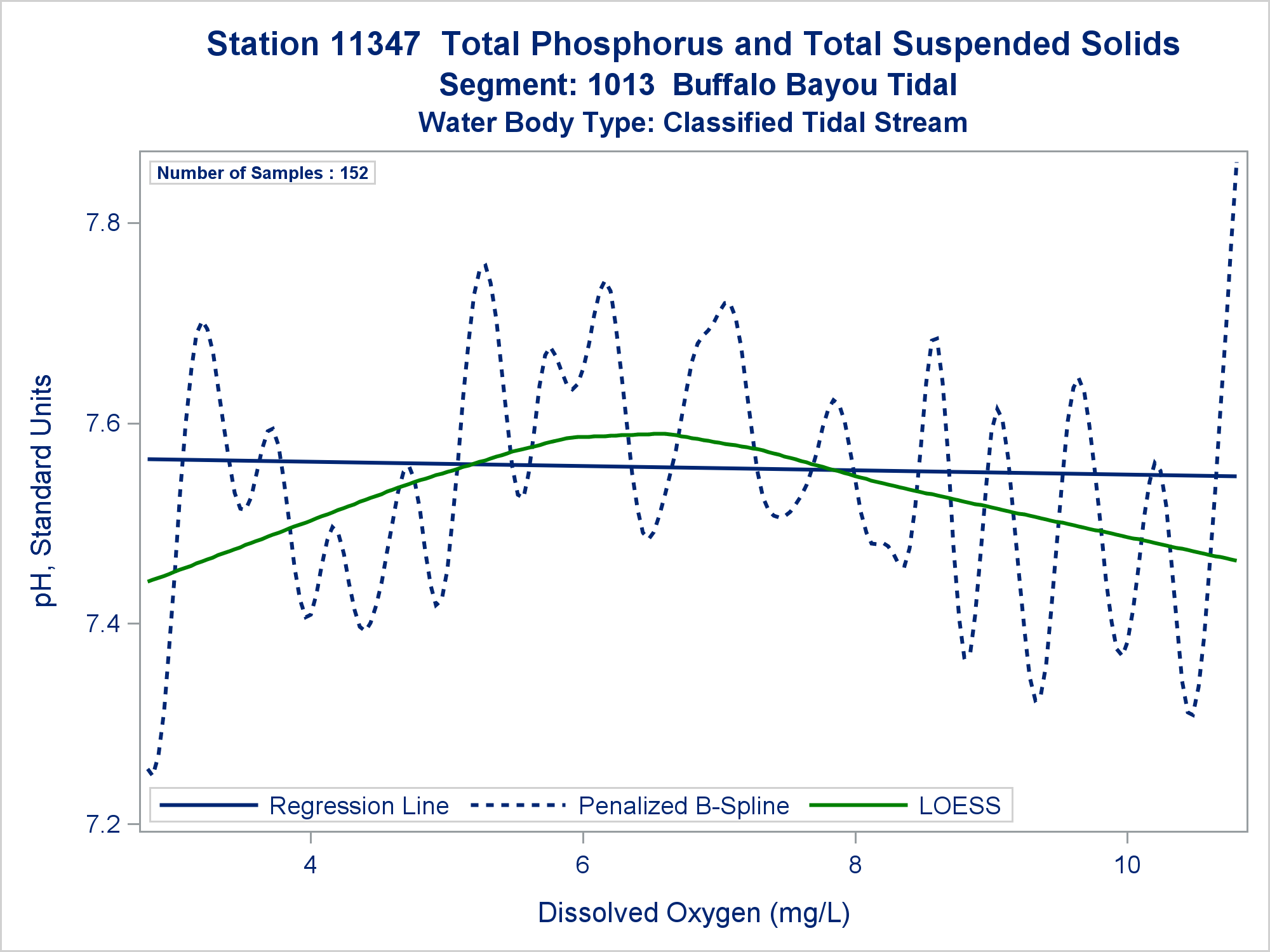 Station 11347 Total Phosphorus and Total Suspended Solids
Segment: 1013 Buffalo Bayou Tidal
Water Body Type: Classified Tidal Stream

Number of Samples : 152

pH, Standard Units

7.8
7.6
7.4
7.2

Regression Line
Penalized B-Spline
LOESS

4
6
8
10

Dissolved Oxygen (mg/L)